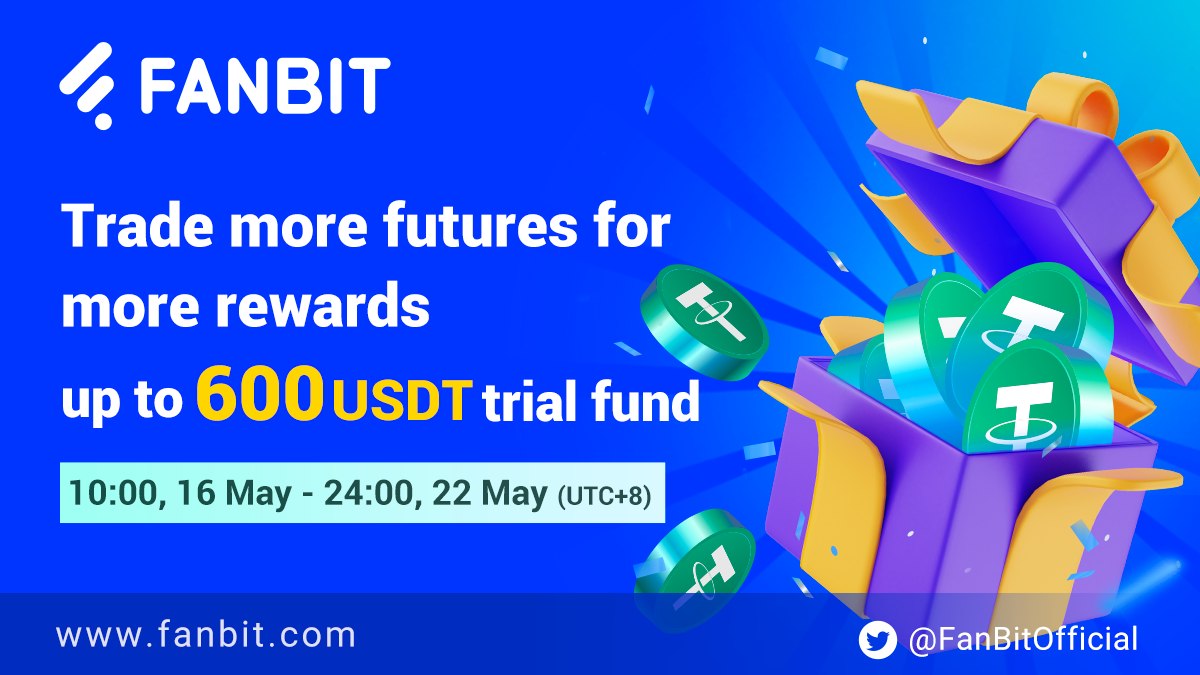 FANBIT

Trade more futures for more rewards up to 600 USDT trial fund

10:00, 16 May - 24:00, 22 May (UTC+8)

www.fanbit.com

@FanBitOfficial